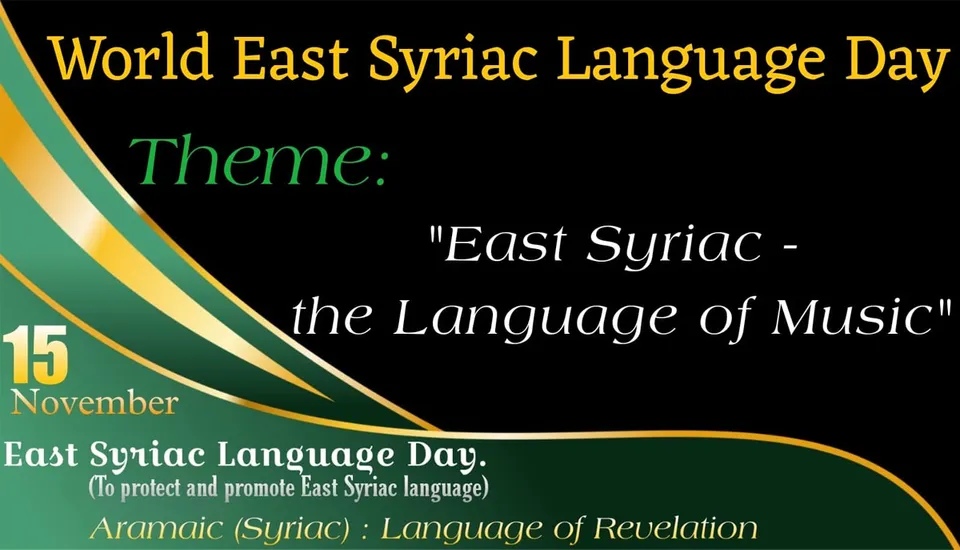 World East Syriac Language Day

Theme:

"East Syriac - the Language of Music"

15
November

East Syriac Language Day.
(To protect and promote East Syriac language)
Aramaic (Syriac) : Language of Revelation